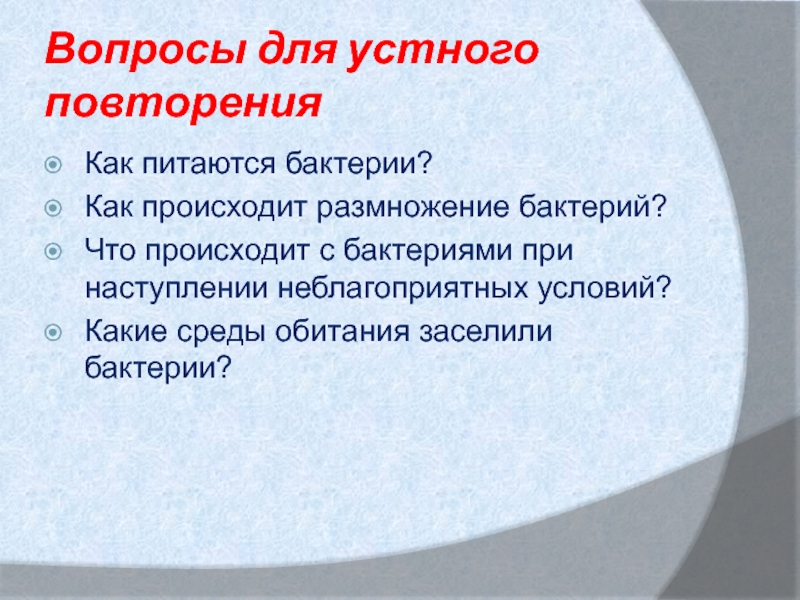 Вопросы для устного повторения

Как питаются бактерии?

Как происходит размножение бактерий?

Что происходит с бактериями при наступлении неблагоприятных условий?

Какие среды обитания заселили бактерии?